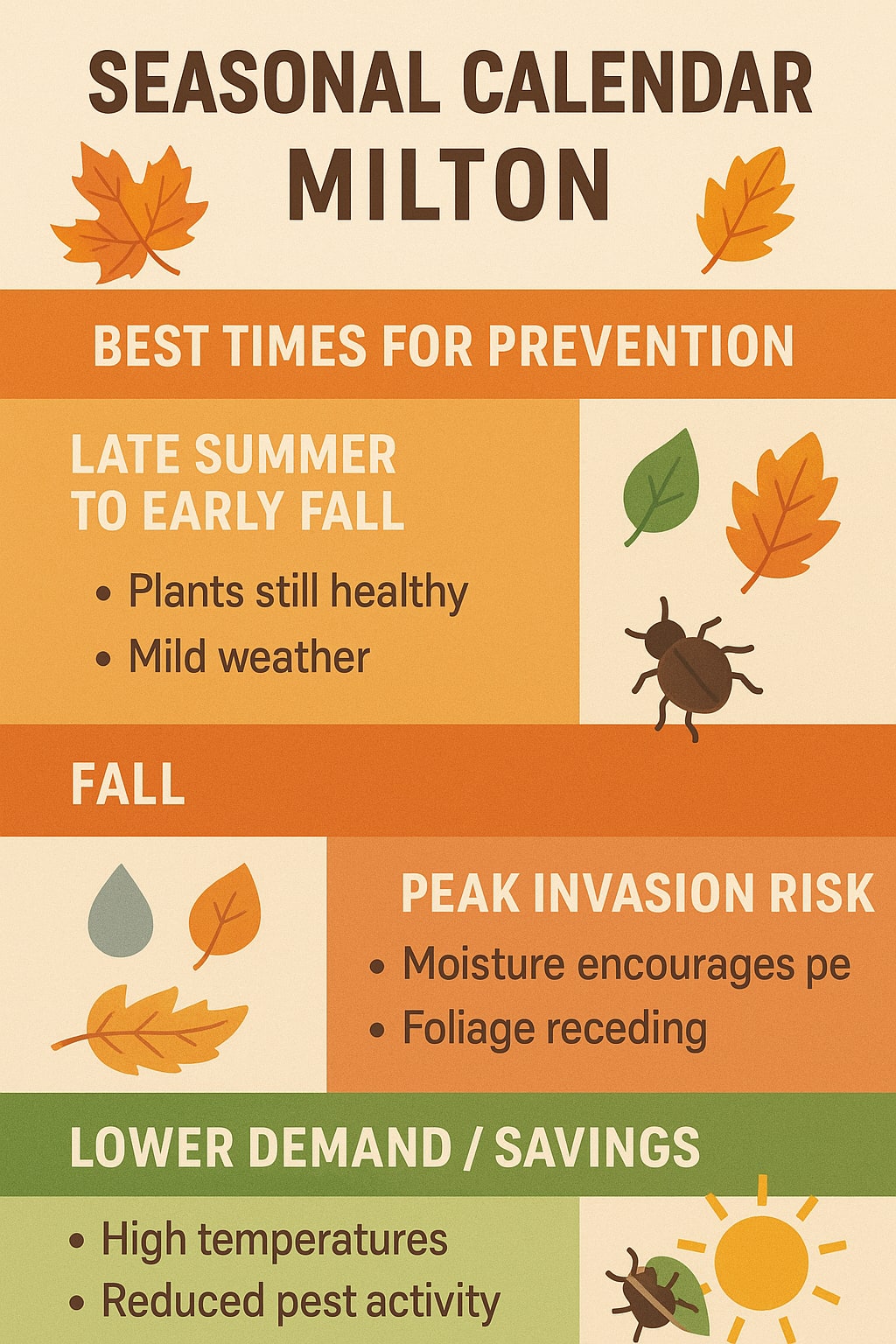 SEASONAL CALENDAR MILTON

BEST TIMES FOR PREVENTION

LATE SUMMER TO EARLY FALL

• Plants still healthy
• Mild weather

FALL

PEAK INVASION RISK

• Moisture encourages pe
• Foliage receding

LOWER DEMAND / SAVINGS

• High temperatures
• Reduced pest activity